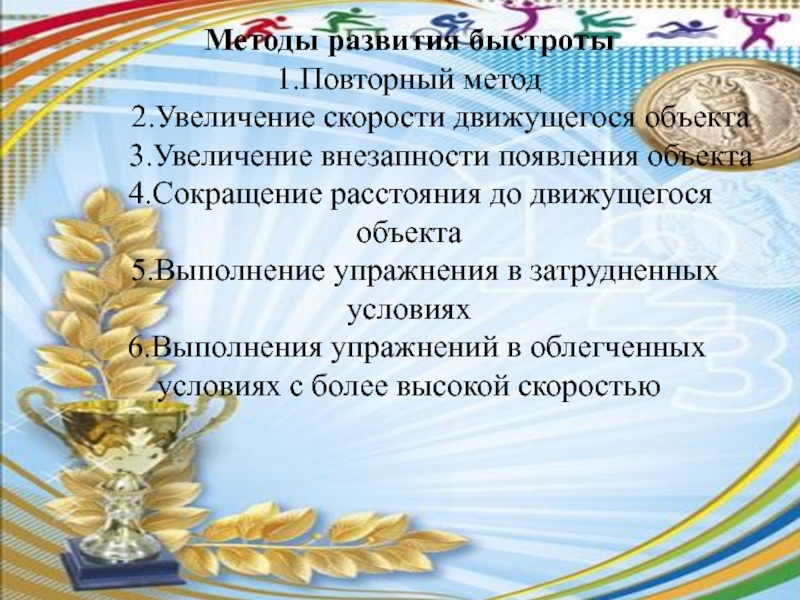 Методы развития быстроты
1.Повторный метод
2.Увеличение скорости движущегося объекта
3.Увеличение внезапности появления объекта
4.Сокращение расстояния до движущегося объекта
5.Выполнение упражнения в затрудненных условиях
6.Выполнения упражнений в облегченных условиях с более высокой скоростью